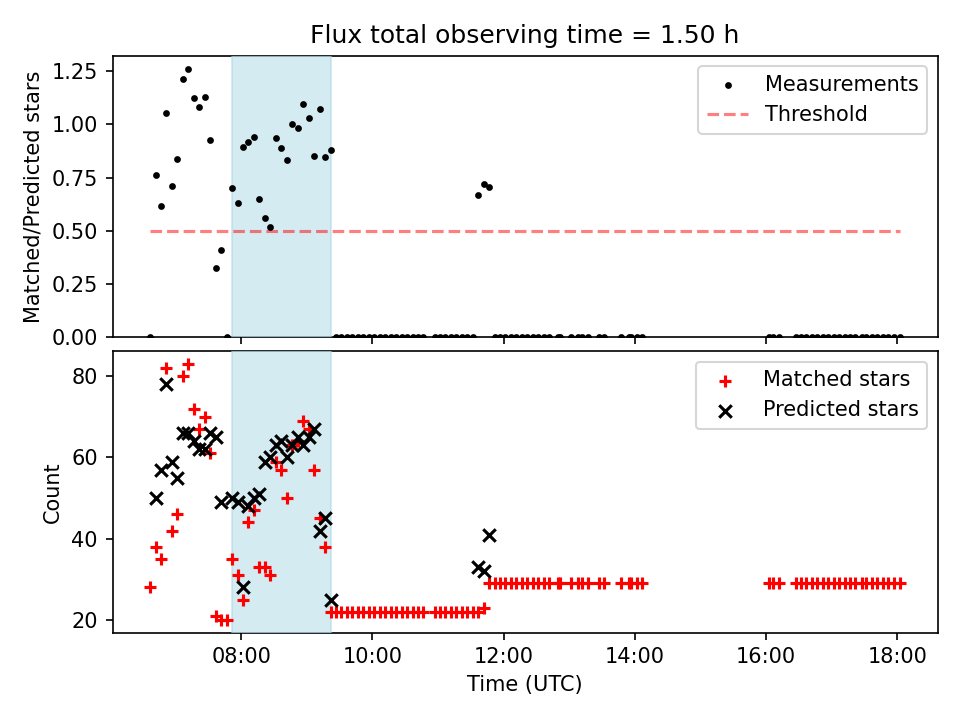 Flux total observing time = 1.50 h

Matched/Predicted stars

1.25
1.00
0.75
0.50
0.25
0.00

Measurements
Threshold

Count

80
60
40
20

Matched stars
Predicted stars

08:00
10:00
12:00
14:00
16:00
18:00

Time (UTC)